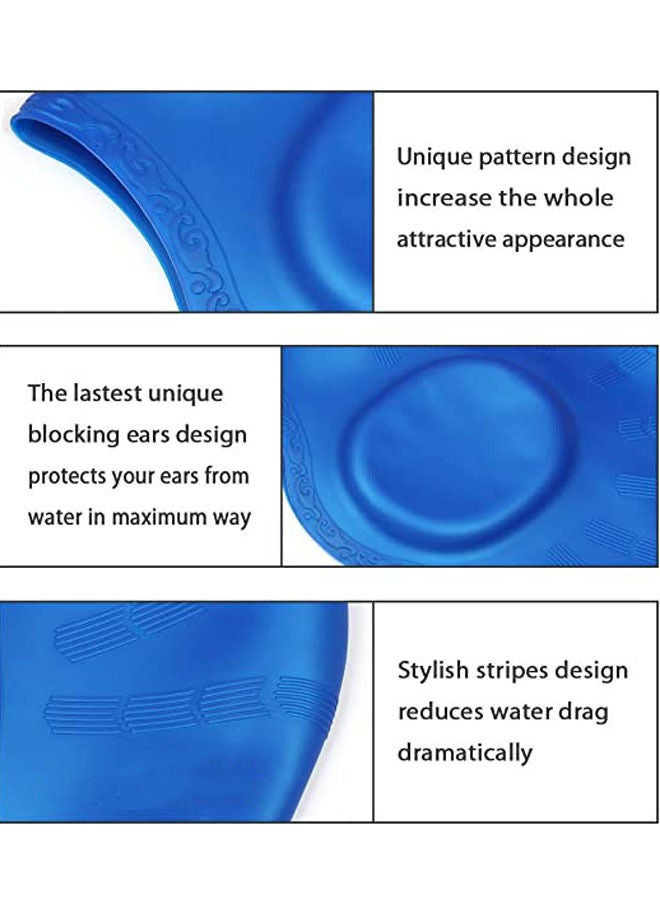 Unique pattern design increase the whole attractive appearance

The lastest unique blocking ears design protects your ears from water in maximum way

Stylish stripes design reduces water drag dramatically